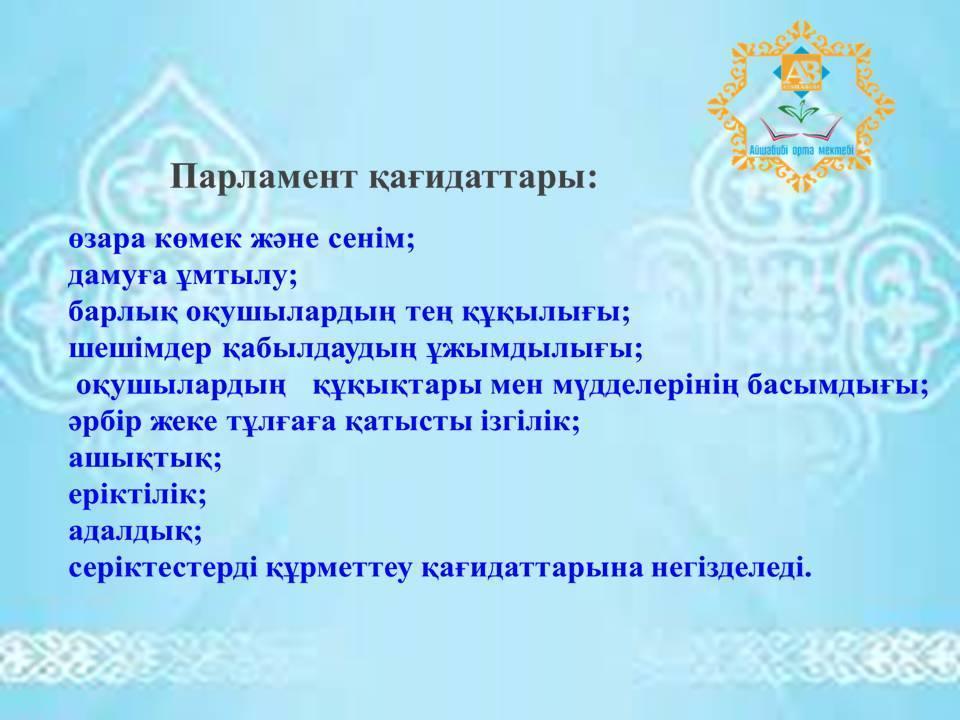 Айшабибі орта мектебі

Парламент қағидаттары:

өзара көмек және сенім;
дамуға ұмтылу;
барлық оқушылардың тең құқылығы;
шешімдер қабылдаудың ұжымдылығы;
оқушылардың құқықтары мен мүдделерінің басымдығы;
әрбір жеке тұлғаға қатысты ізгілік;
ашықтық;
еріктілік;
адалдық;
серіктестерді құрметтеу қағидаттарына негізделеді.